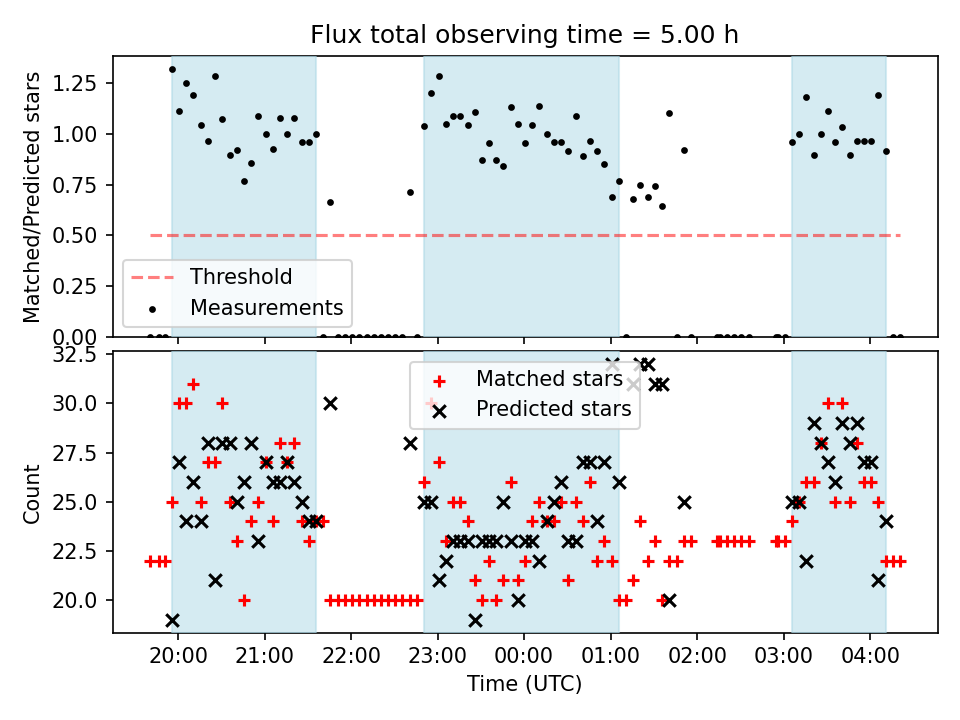 Flux total observing time = 5.00 h

Matched/Predicted stars

1.25
1.00
0.75
0.50
0.25
0.00

Threshold
Measurements

Count

32.5
30.0
27.5
25.0
22.5
20.0

Matched stars
Predicted stars

20:00 21:00 22:00 23:00 00:00 01:00 02:00 03:00 04:00

Time (UTC)